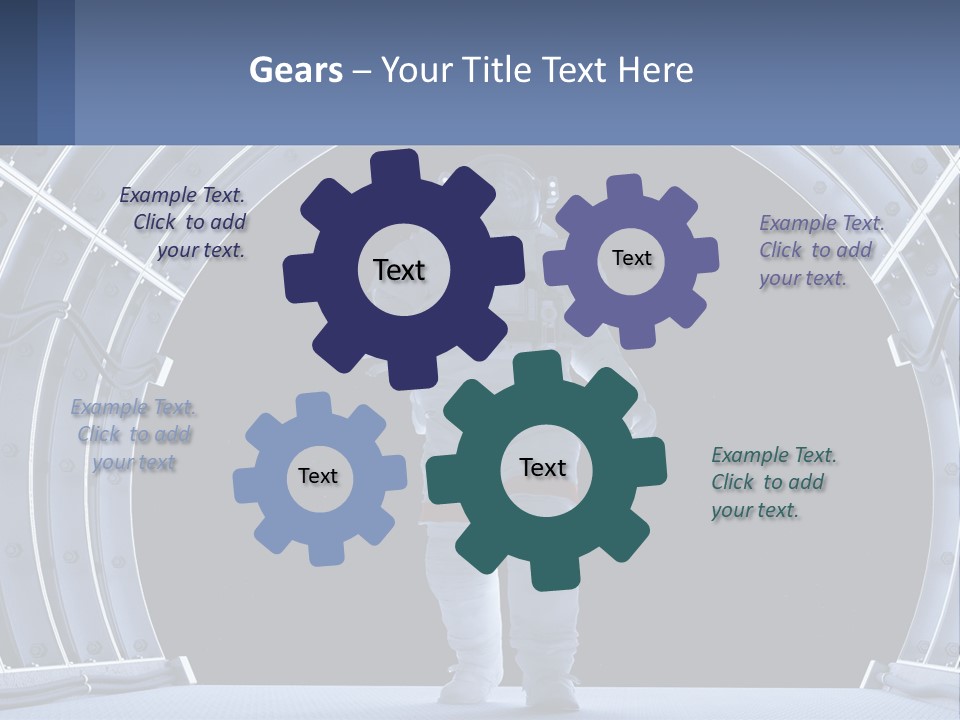 Gears – Your Title Text Here

Example Text. Click to add your text.

Text

Text

Example Text. Click to add your text.

Example Text. Click to add your text

Text

Text

Example Text. Click to add your text.